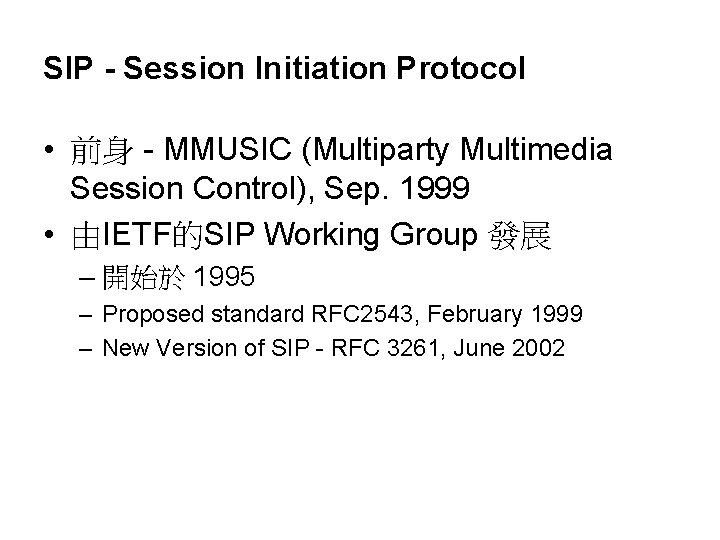 SIP - Session Initiation Protocol

• 前身 - MMUSIC (Multiparty Multimedia Session Control), Sep. 1999
• 由IETF的SIP Working Group 發展
– 開始於 1995
– Proposed standard RFC2543, February 1999
– New Version of SIP - RFC 3261, June 2002